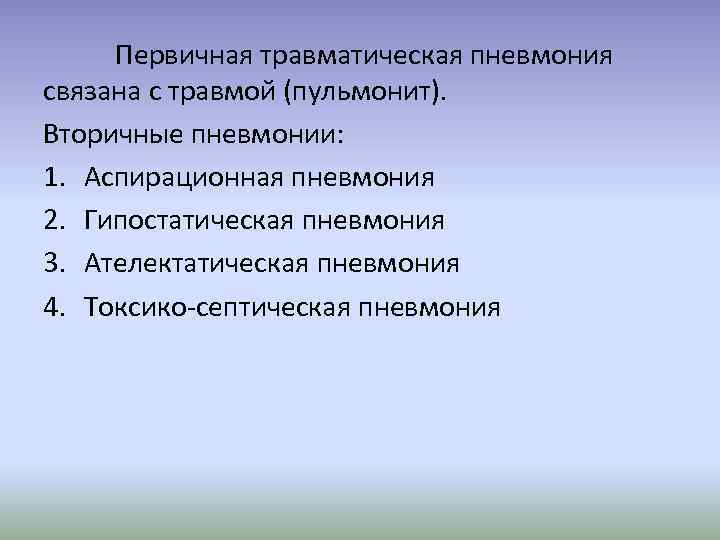 Первичная травматическая пневмония связана с травмой (пульмонит).

Вторичные пневмонии:

1. Аспирационная пневмония
2. Гипостатическая пневмония
3. Ателектатическая пневмония
4. Токсико-септическая пневмония